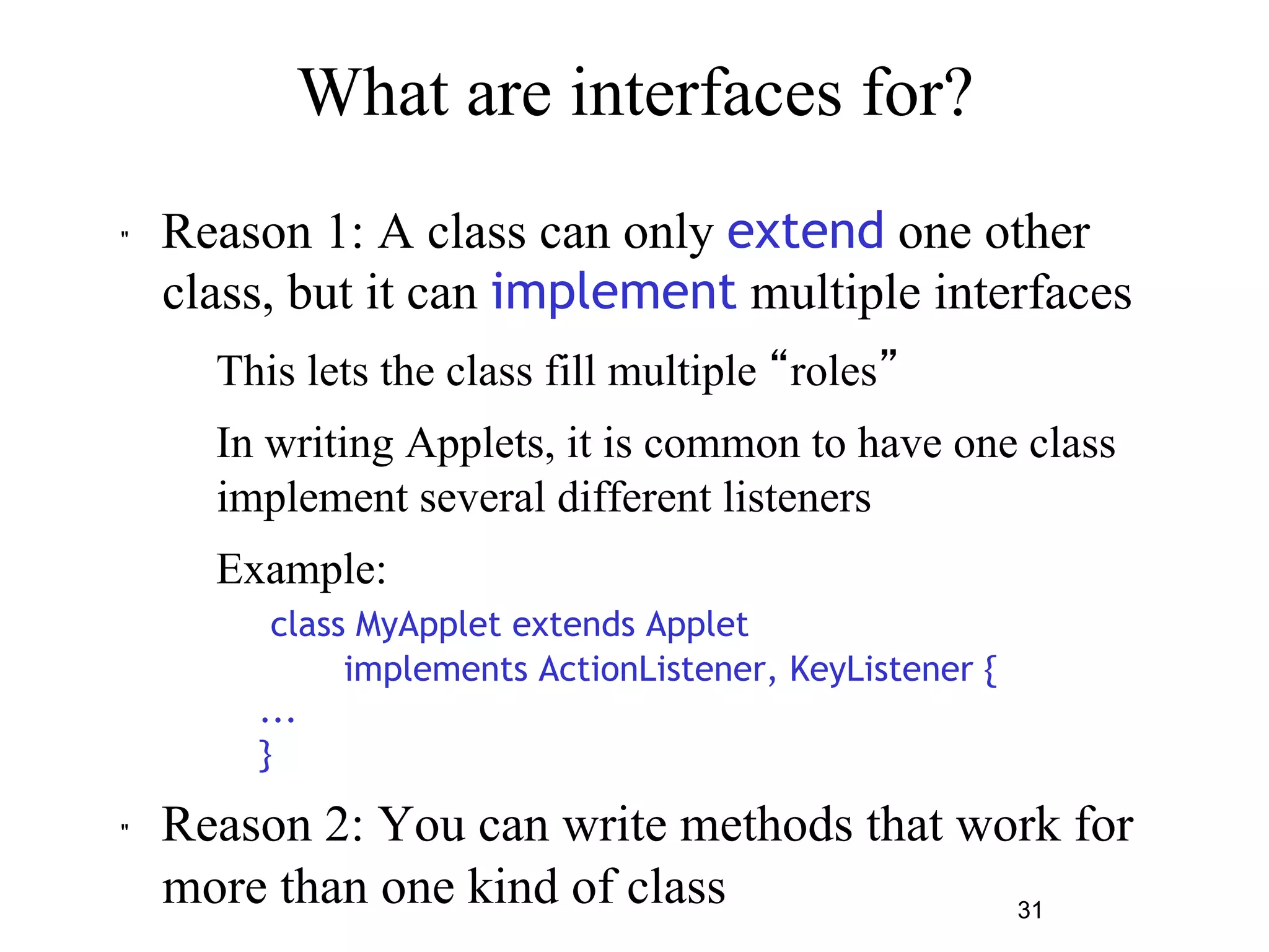 What are interfaces for?

" Reason 1: A class can only extend one other class, but it can implement multiple interfaces

This lets the class fill multiple “roles”

In writing Applets, it is common to have one class implement several different listeners

Example:

class MyApplet extends Applet
implements ActionListener, KeyListener {
...
}

" Reason 2: You can write methods that work for more than one kind of class

31